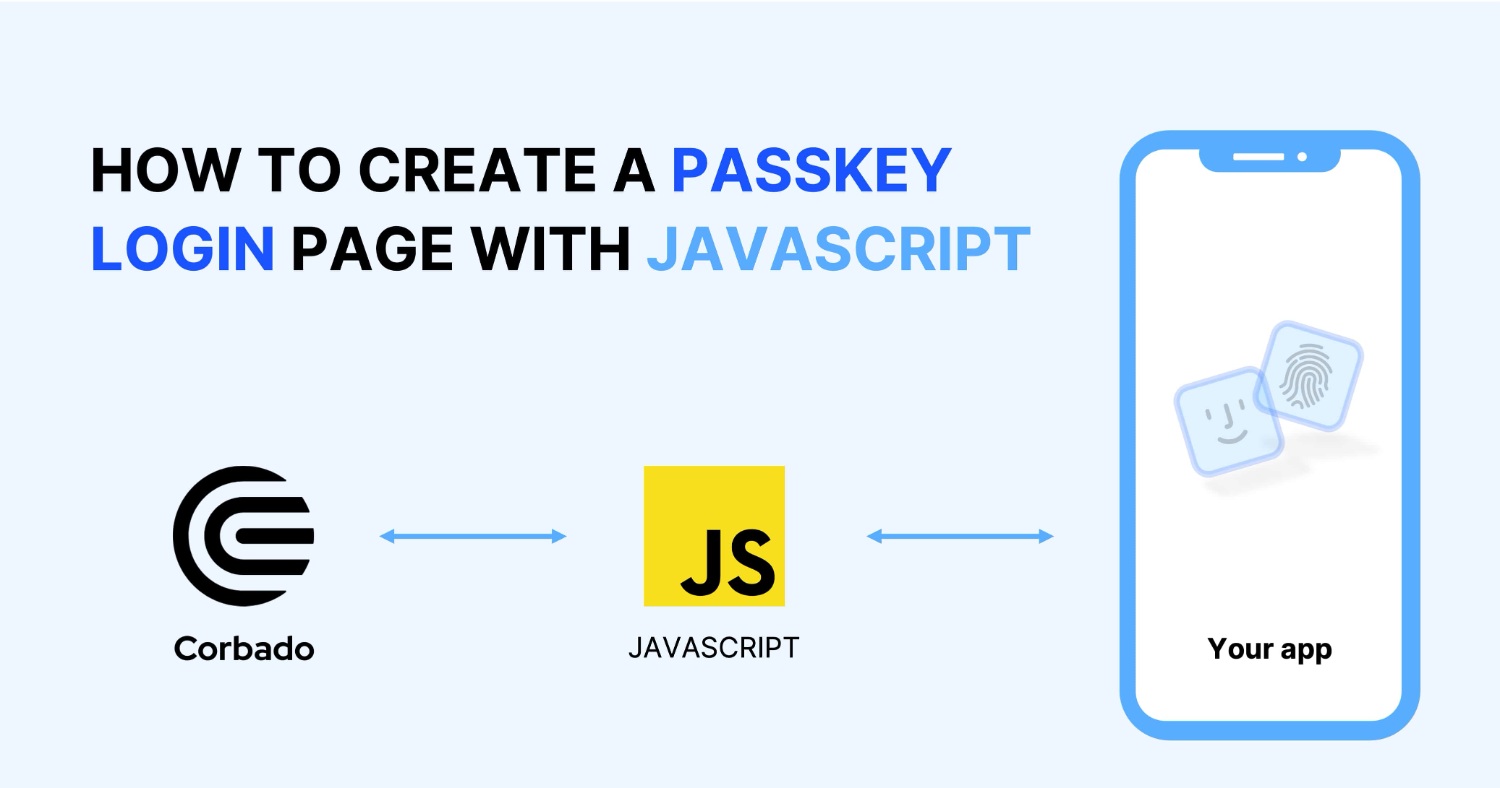 HOW TO CREATE A PASSKEY LOGIN PAGE WITH JAVASCRIPT

Corbado

JS

JAVASCRIPT

Your app